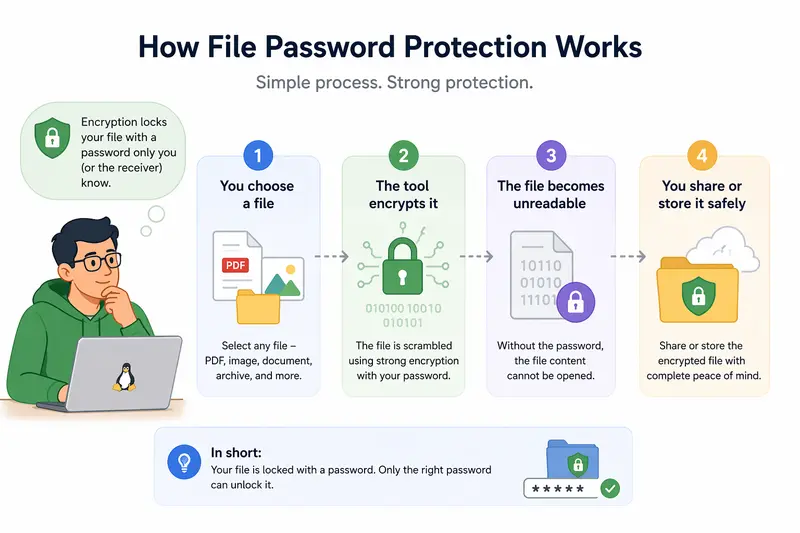 How File Password Protection Works

Simple process. Strong protection.

Encryption locks your file with a password only you (or the receiver) know.

1
You choose a file

PDF

Select any file – PDF, image, document, archive, and more.

2
The tool encrypts it

010100 10010
010101

The file is scrambled using strong encryption with your password.

3
The file becomes unreadable

10110
01010
11101

Without the password, the file content cannot be opened.

4
You share or store it safely

Share or store the encrypted file with complete peace of mind.

In short:
Your file is locked with a password. Only the right password can unlock it.

*****